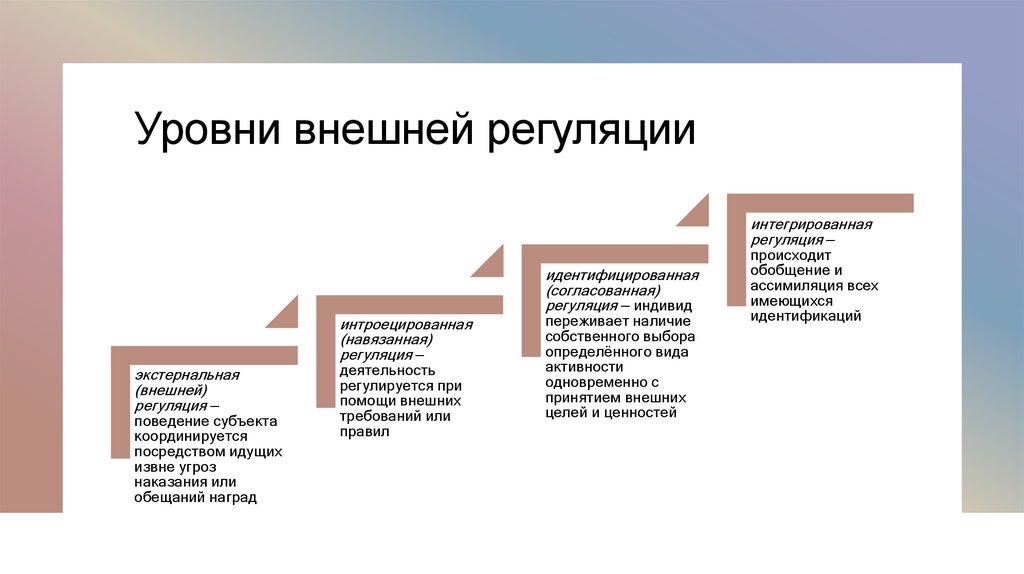 Уровни внешней регуляции

экстернальная (внешней) регуляция – поведение субъекта координируется посредством идущих извне угроз наказания или обещаний наград

интроецированная (навязанная) регуляция – деятельность регулируется при помощи внешних требований или правил

идентифицированная (согласованная) регуляция – индивид переживает наличие собственного выбора определённого вида активности одновременно с принятием внешних целей и ценностей

интегрированная регуляция – происходит обобщение и ассимиляция всех имеющихся идентификаций